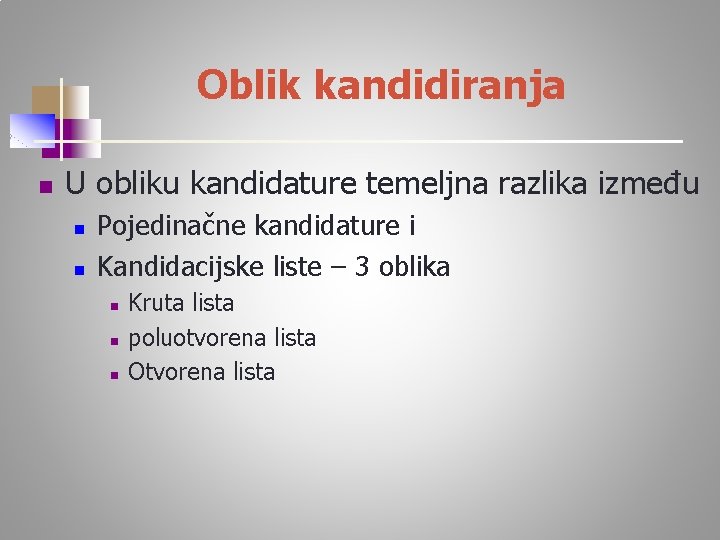 Oblik kandidiranja

U obliku kandidature temeljna razlika između

Pojedinačne kandidature i

Kandidacijske liste – 3 oblika

Kruta lista

poluotvorena lista

Otvorena lista